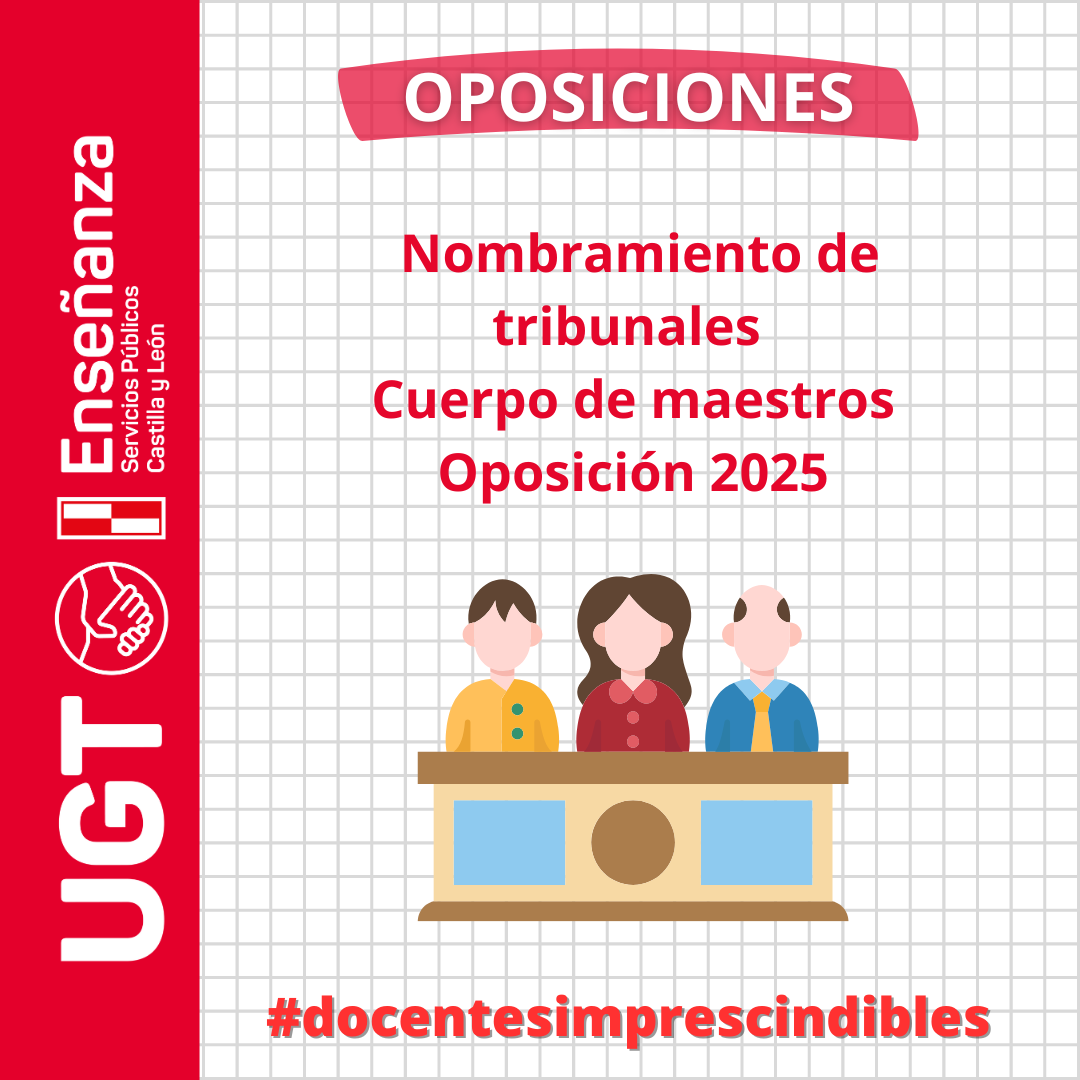 UGT
Enseñanza
Servicios Públicos
Castilla y León

OPOSICIONES

Nombramiento de tribunales
Cuerpo de maestros
Oposición 2025

#docentesimprescindibles